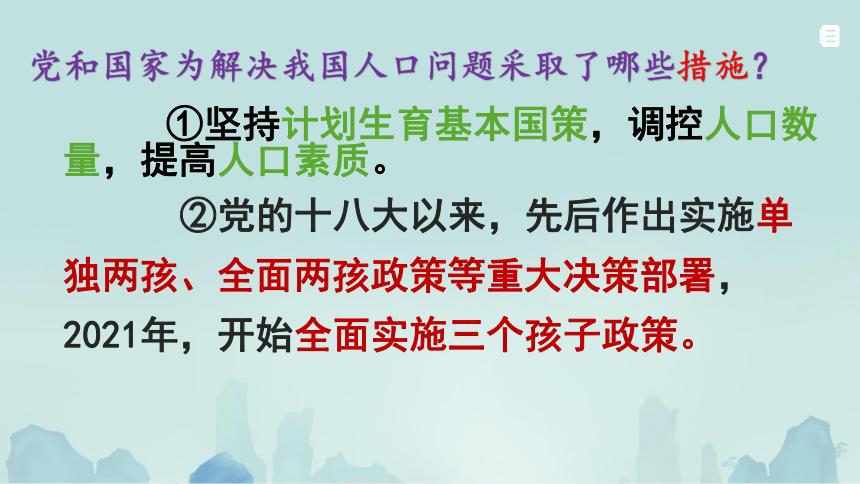 党和国家为解决我国人口问题采取了哪些措施？

①坚持计划生育基本国策，调控人口数量，提高人口素质。

②党的十八大以来，先后作出实施单独两孩、全面两孩政策等重大决策部署，2021年，开始全面实施三个孩子政策。